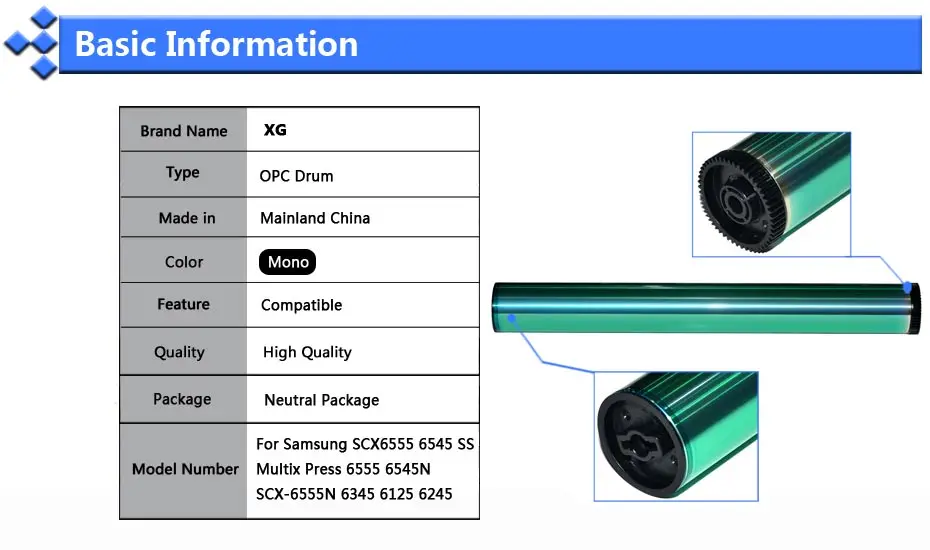 Basic Information

| Brand Name | XG |
|---|---|
| Type | OPC Drum |
| Made in | Mainland China |
| Color | Mono |
| Feature | Compatible |
| Quality | High Quality |
| Package | Neutral Package |
| Model Number | For Samsung SCX6555 6545 SS Multix Press 6555 6545N SCX-6555N 6345 6125 6245 |